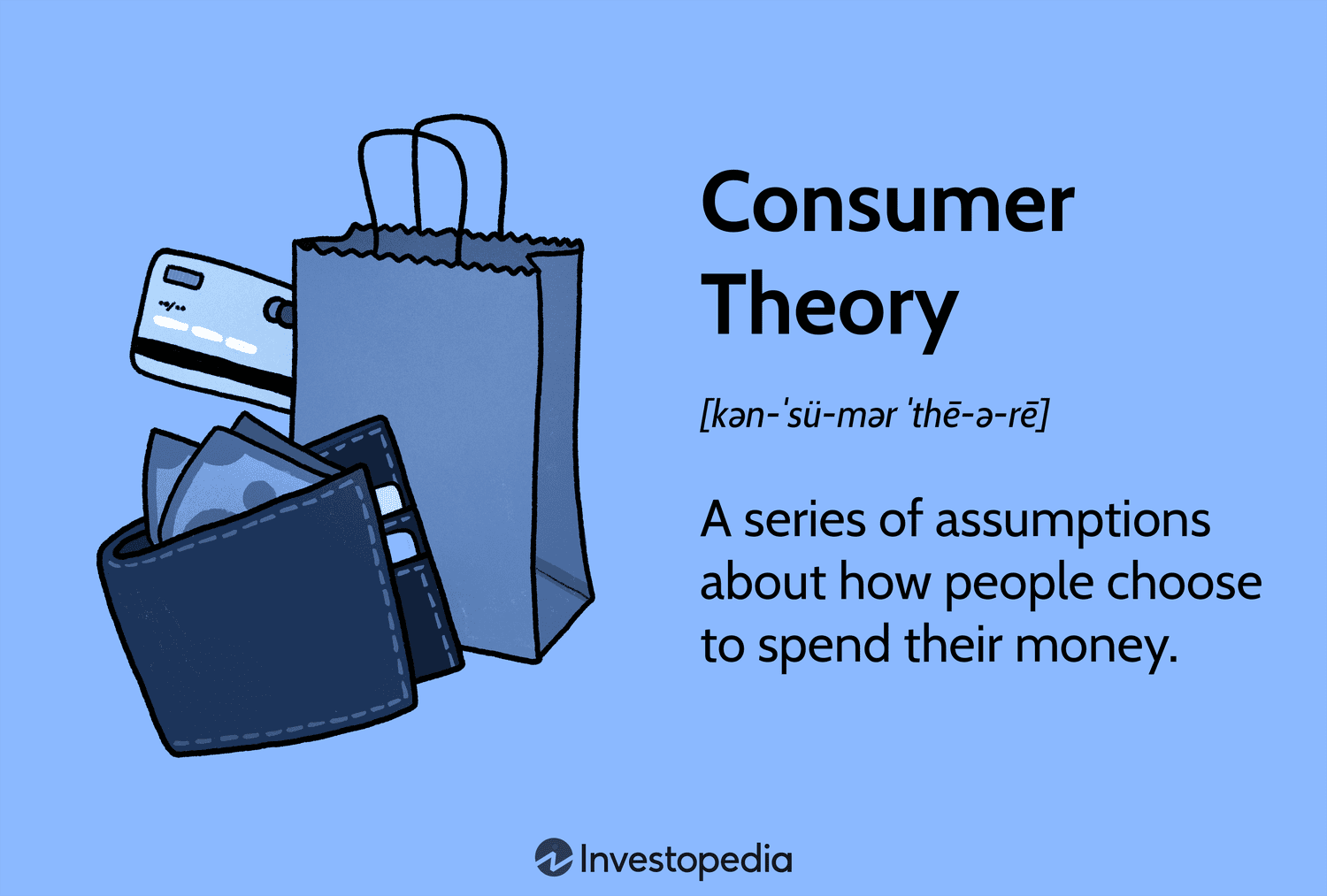 Consumer Theory

[kən-ˈsü-mər ˈthē-ə-rē]

A series of assumptions about how people choose to spend their money.

Investopedia